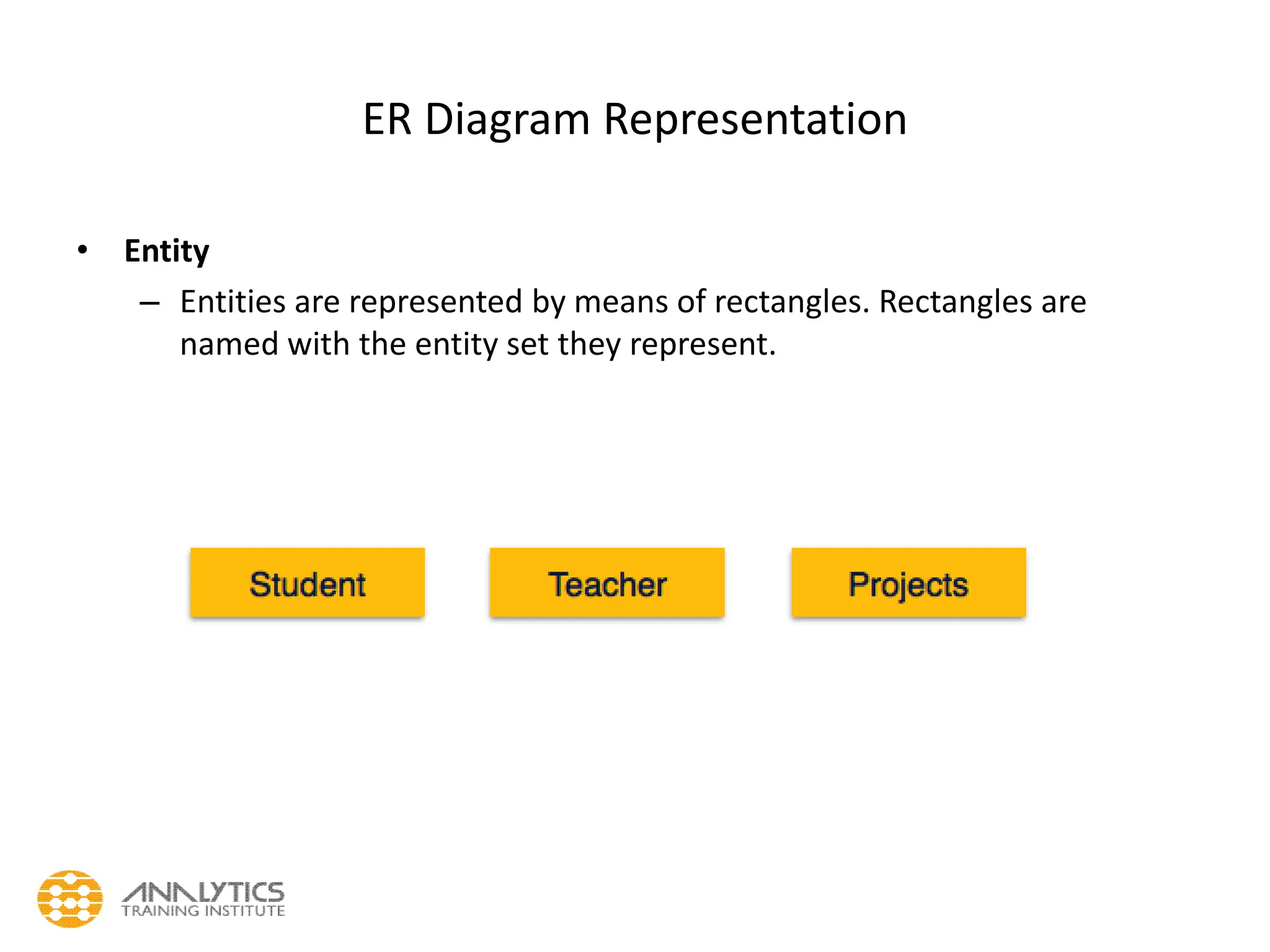 ER Diagram Representation

• **Entity**

– Entities are represented by means of rectangles. Rectangles are named with the entity set they represent.

Student

Teacher

Projects

ANALYTICS
TRAINING INSTITUTE